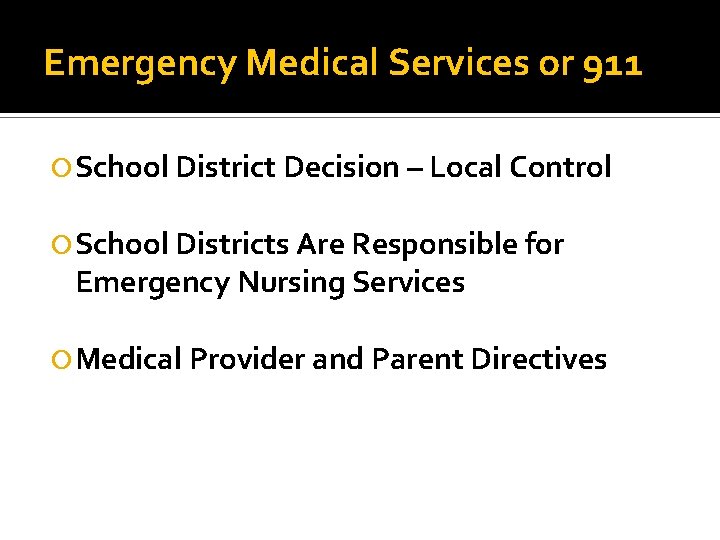 Emergency Medical Services or 911

School District Decision – Local Control

School Districts Are Responsible for Emergency Nursing Services

Medical Provider and Parent Directives